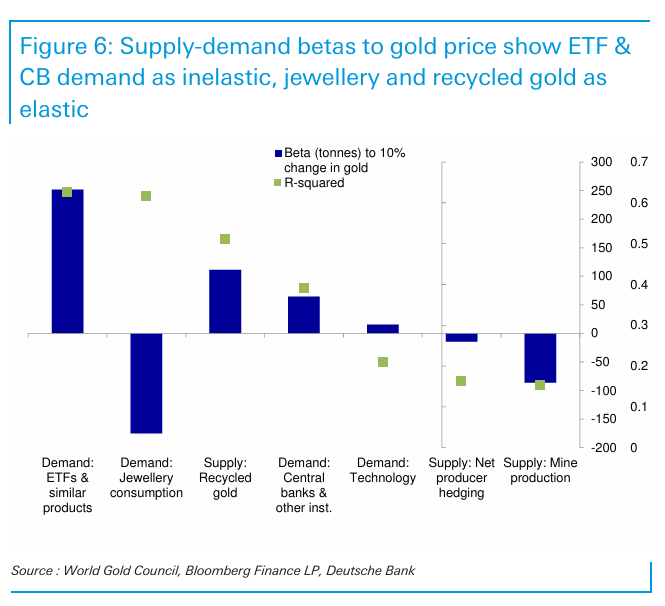 Figure 6: Supply-demand betas to gold price show ETF & CB demand as inelastic, jewellery and recycled gold as elastic

Beta (tonnes) to 10% change in gold
R-squared

300
250
200
150
100
50
0
-50
-100
-150
-200

0.7
0.6
0.5
0.4
0.3
0.2
0.1
0

Demand: ETFs & similar products
Demand: Jewellery consumption
Supply: Recycled gold
Demand: Central banks & other inst.
Demand: Technology
Supply: Net producer hedging
Supply: Mine production

Source : World Gold Council, Bloomberg Finance LP, Deutsche Bank